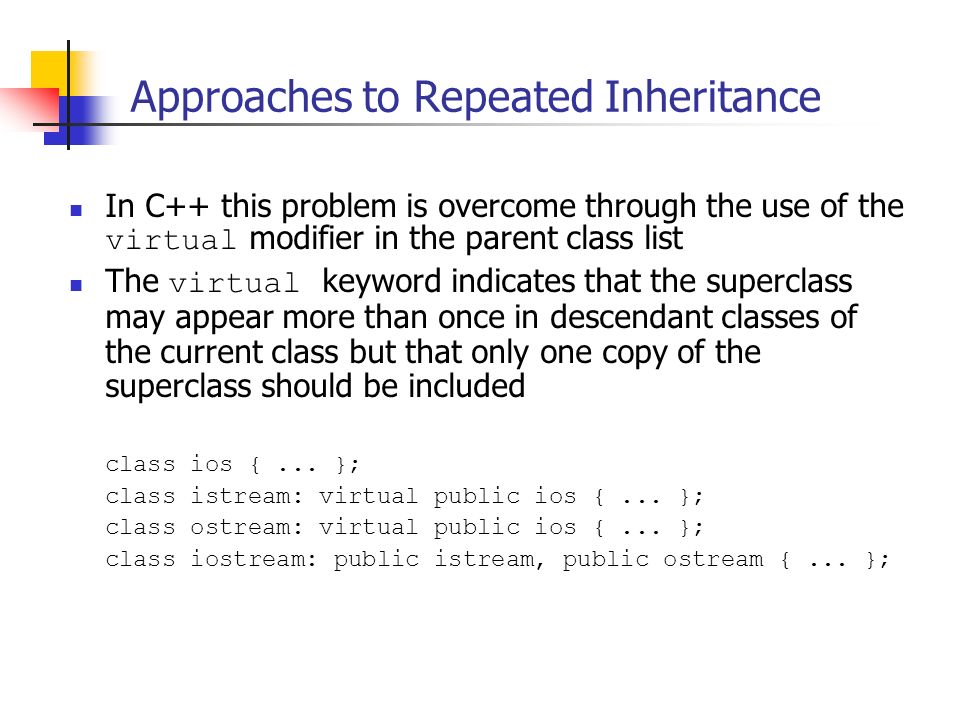 Approaches to Repeated Inheritance

In C++ this problem is overcome through the use of the virtual modifier in the parent class list

The virtual keyword indicates that the superclass may appear more than once in descendant classes of the current class but that only one copy of the superclass should be included

class ios { ... };
class istream: virtual public ios { ... };
class ostream: virtual public ios { ... };
class iostream: public istream, public ostream { ... };